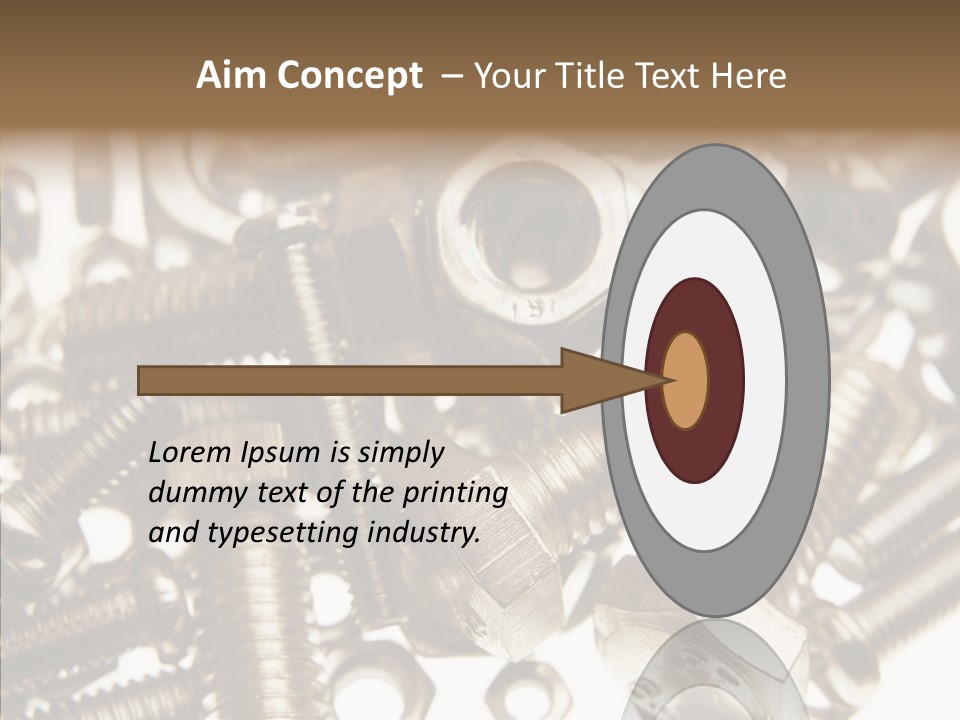 Aim Concept – Your Title Text Here

Lorem Ipsum is simply dummy text of the printing and typesetting industry.